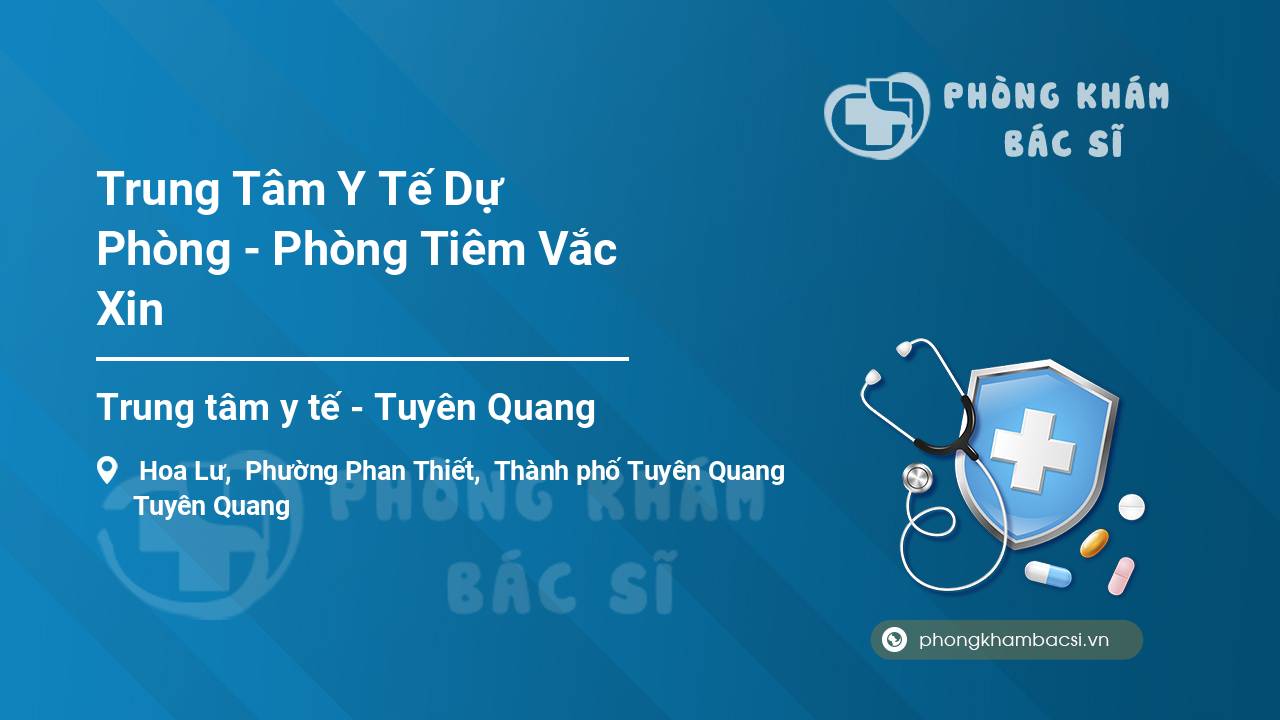 PHÒNG KHÁM
BÁC SĨ

Trung Tâm Y Tế Dự Phòng - Phòng Tiêm Vắc Xin

Trung tâm y tế - Tuyên Quang

Hoa Lư, Phường Phan Thiết, Thành phố Tuyên Quang
Tuyên Quang

PHÒNG KHÁM
BÁC SĨ

phongkhambacsi.vn